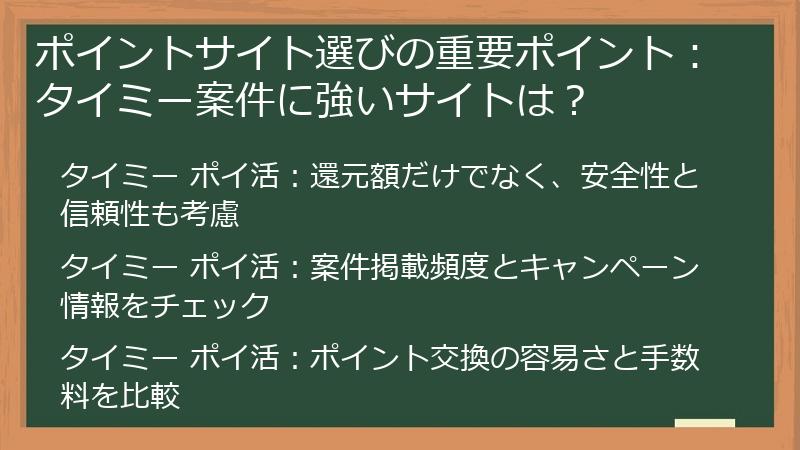 ポイントサイト選びの重要ポイント：タイミー案件に強いサイトは？

タイミー ポイ活：還元額だけでなく、安全性と信頼性も考慮

タイミー ポイ活：案件掲載頻度とキャンペーン情報をチェック

タイミー ポイ活：ポイント交換の容易さと手数料を比較